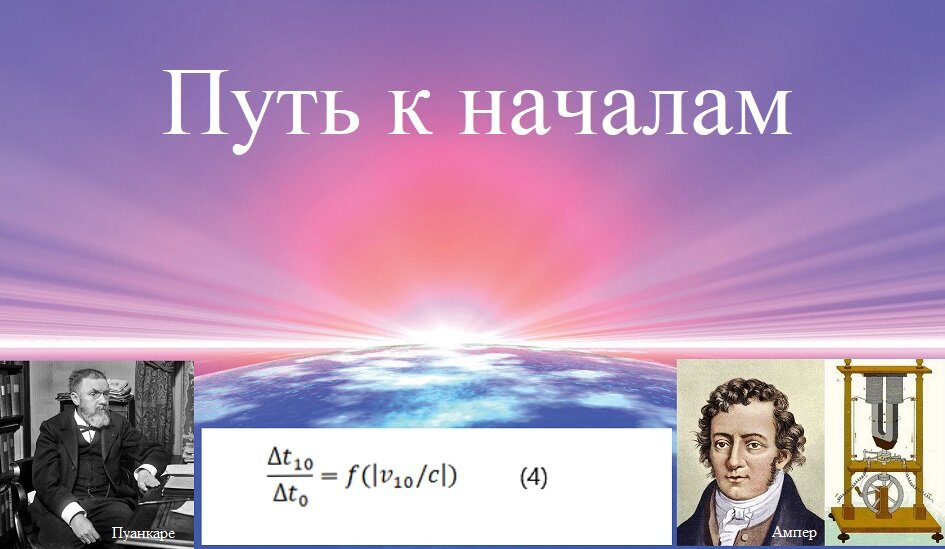 Путь к началам

Пуанкаре

$\frac{\Delta t_{10}}{\Delta t_0} = f(|v_{10}/c|)$ (4)

Ампер